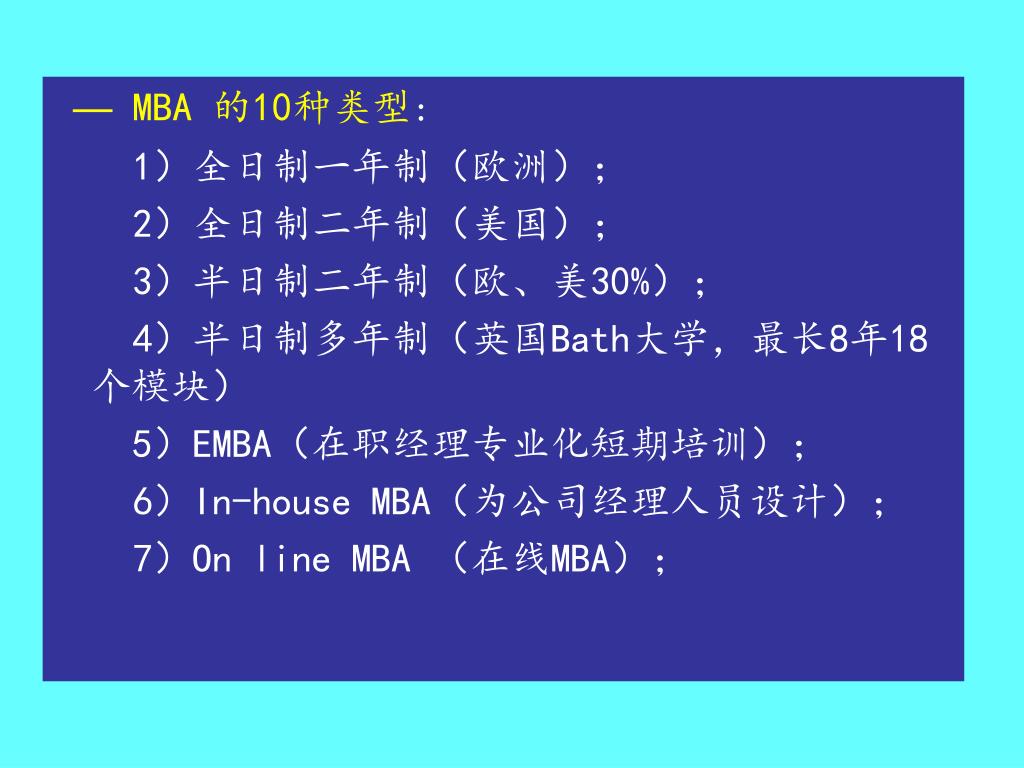 — MBA 的10种类型：

1）全日制一年制（欧洲）；

2）全日制二年制（美国）；

3）半日制二年制（欧、美30%）；

4）半日制多年制（英国Bath大学，最长8年18个模块）

5）EMBA（在职经理专业化短期培训）；

6）In-house MBA（为公司经理人员设计）；

7）On line MBA （在线MBA）；